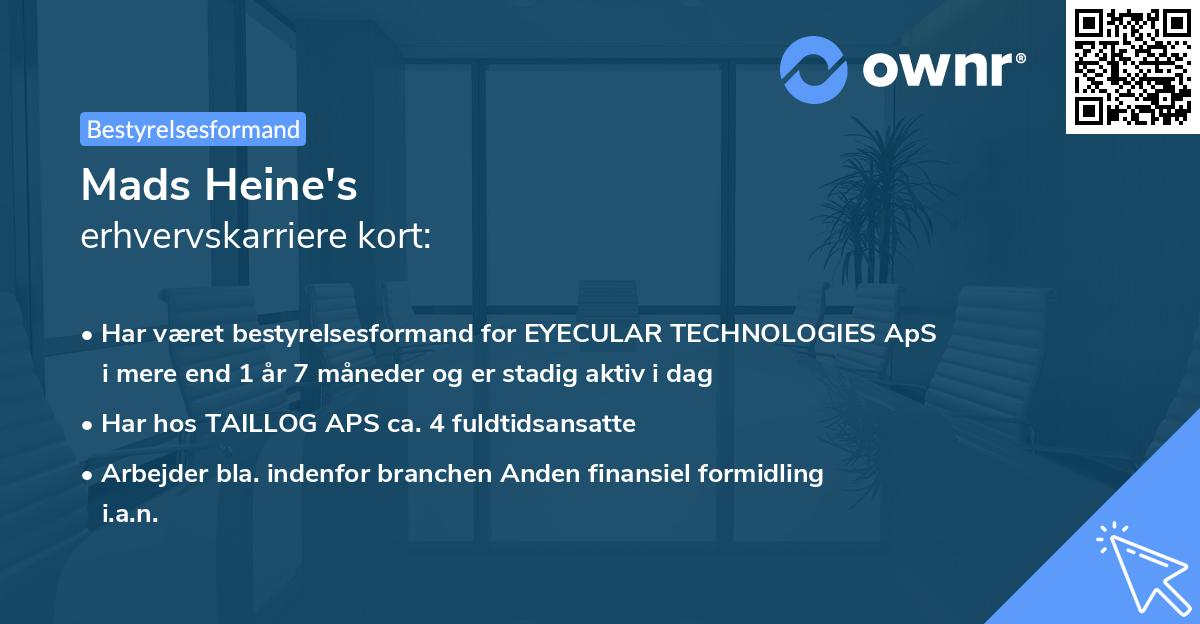 ownr®

Bestyrelsesformand

Mads Heine's
erhvervskarriere kort:

• Har været bestyrelsesformand for EYECULAR TECHNOLOGIES ApS i mere end 1 år 7 måneder og er stadig aktiv i dag

• Har hos TAILLOG APS ca. 4 fuldtidsansatte

• Arbejder bla. indenfor branchen Anden finansiel formidling i.a.n.